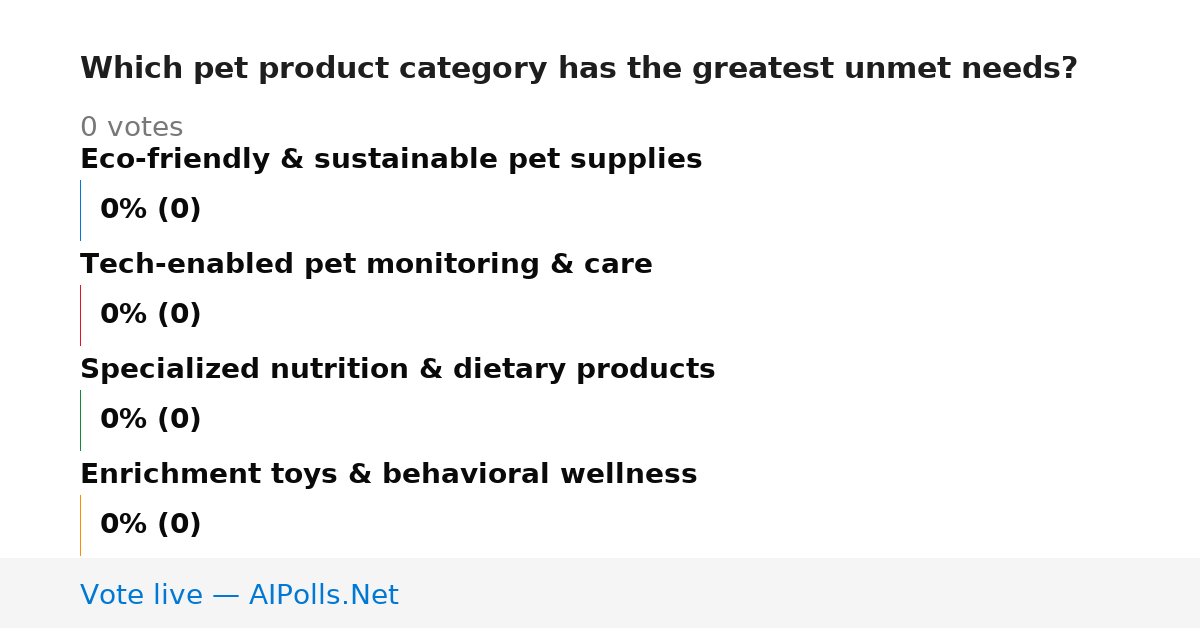 Which pet product category has the greatest unmet needs?

0 votes

Eco-friendly & sustainable pet supplies

0% (0)

Tech-enabled pet monitoring & care

0% (0)

Specialized nutrition & dietary products

0% (0)

Enrichment toys & behavioral wellness

0% (0)

Vote live — AIPolls.Net